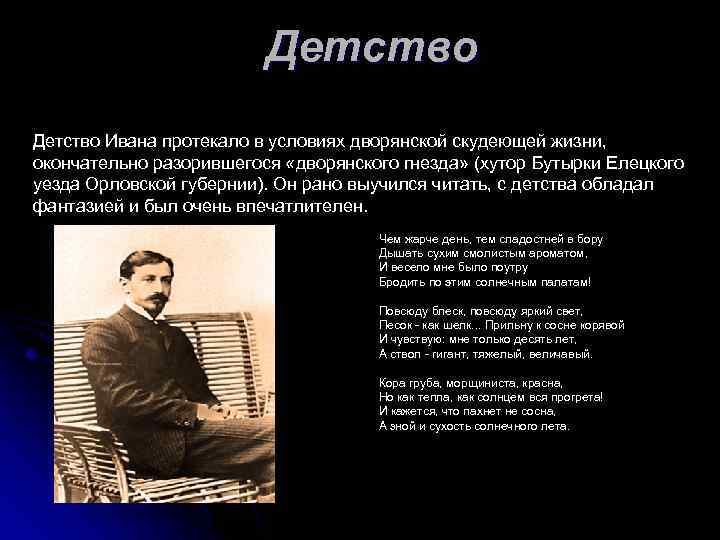 Детство

Детство Ивана протекало в условиях дворянской скудеющей жизни, окончательно разорившегося «дворянского гнезда» (хутор Бутырки Елецкого уезда Орловской губернии). Он рано выучился читать, с детства обладал фантазией и был очень впечатлителен.

Чем жарче день, тем сладостней в бору
Дышать сухим смолистым ароматом,
И весело мне было поутру
Бродить по этим солнечным палатам!

Повсюду блеск, повсюду яркий свет,
Песок - как шелк... Прильну к сосне корявой
И чувствую: мне только десять лет,
А ствол - гигант, тяжелый, величавый.

Кора груба, морщиниста, красна,
Но как тепла, как солнцем вся прогрета!
И кажется, что пахнет не сосна,
А зной и сухость солнечного лета.